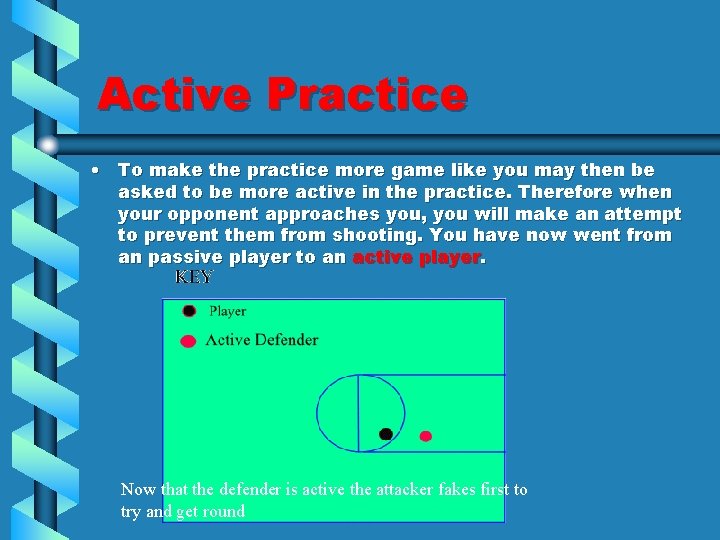 Active Practice

• To make the practice more game like you may then be asked to be more active in the practice. Therefore when your opponent approaches you, you will make an attempt to prevent them from shooting. You have now went from an passive player to an active player.

KEY

Player

Active Defender

Now that the defender is active the attacker fakes first to try and get round